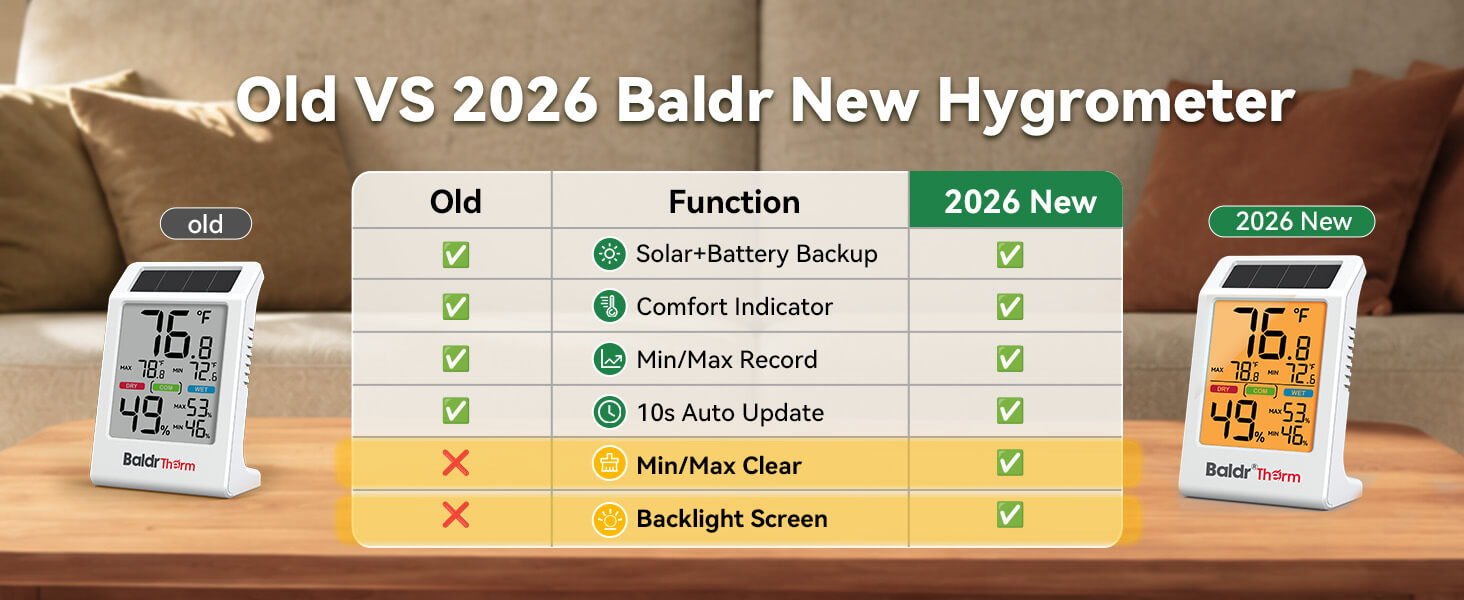 Old VS 2026 Baldr New Hygrometer

old

76.8 °F
MAX 78.8 MIN 72.6
DRY COM WET
49% MAX 53% MIN 46%
BaldrTherm

| Old | Function | 2026 New |
|---|---|---|
| ✅ | Solar+Battery Backup | ✅ |
| ✅ | Comfort Indicator | ✅ |
| ✅ | Min/Max Record | ✅ |
| ✅ | 10s Auto Update | ✅ |
| ❌ | Min/Max Clear | ✅ |
| ❌ | Backlight Screen | ✅ |

2026 New

76.8 °F
MAX 78.8 MIN 72.6
DRY COM WET
49% MAX 53% MIN 46%
Baldr®Therm